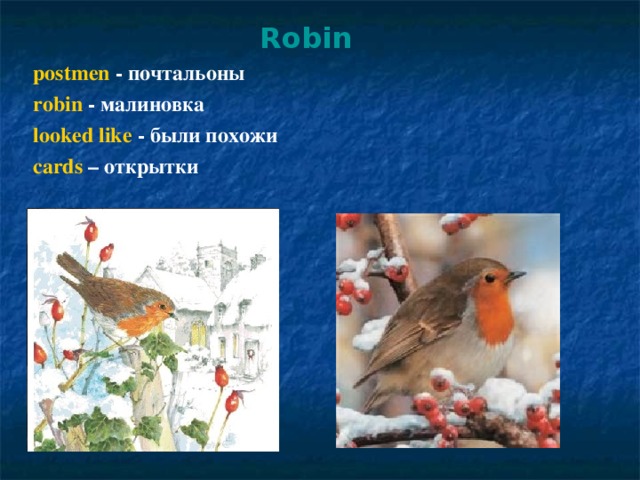 Robin

postmen - почтальоны

robin - малиновка

looked like - были похожи

cards – открытки